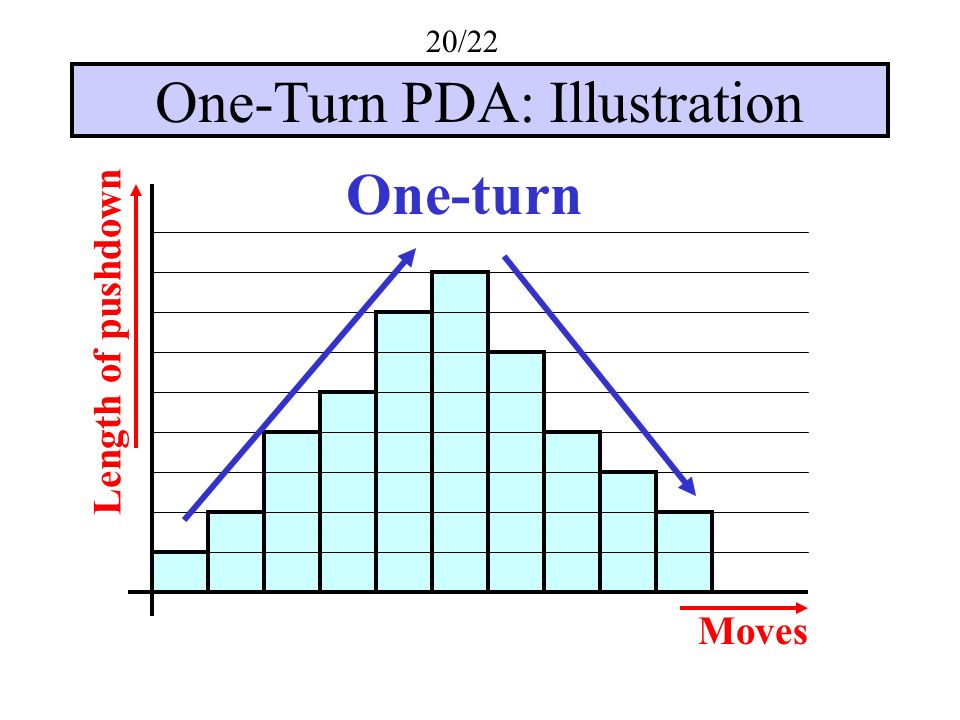 20/22

One-Turn PDA: Illustration

One-turn

Length of pushdown

Moves